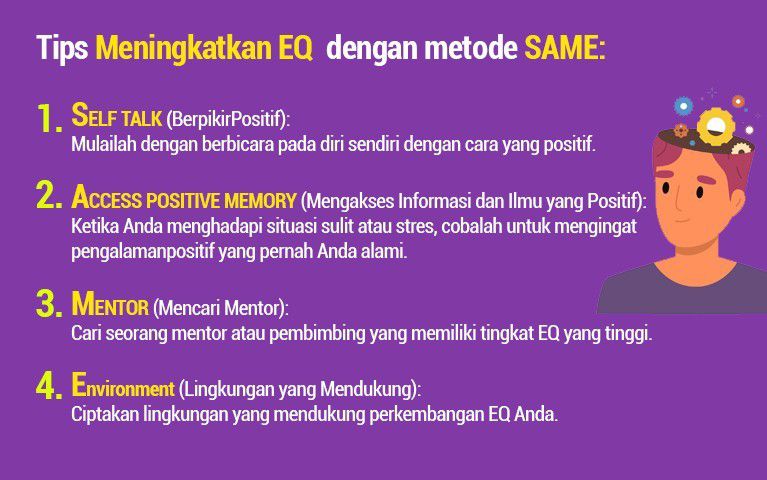 Tips Meningkatkan EQ dengan metode SAME:

1. SELF TALK (BerpikirPositif):
Mulailah dengan berbicara pada diri sendiri dengan cara yang positif.

2. ACCESS POSITIVE MEMORY (Mengakses Informasi dan Ilmu yang Positif):
Ketika Anda menghadapi situasi sulit atau stres, cobalah untuk mengingat pengalamanpositif yang pernah Anda alami.

3. MENTOR (Mencari Mentor):
Cari seorang mentor atau pembimbing yang memiliki tingkat EQ yang tinggi.

4. Environment (Lingkungan yang Mendukung):
Ciptakan lingkungan yang mendukung perkembangan EQ Anda.